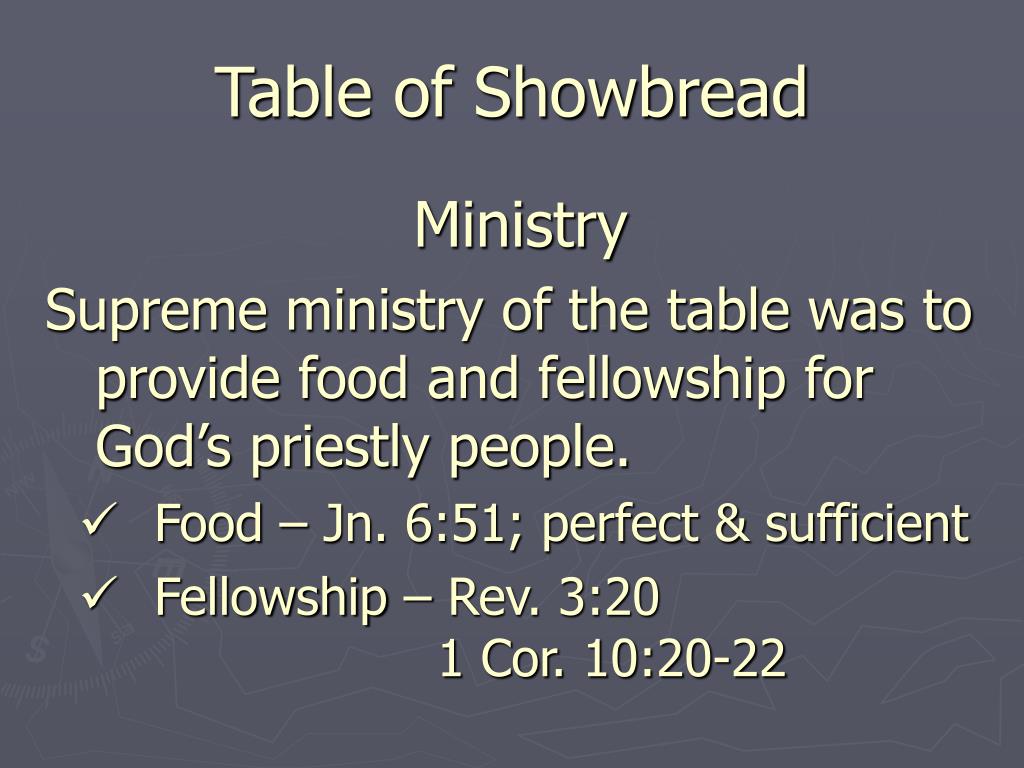 Table of Showbread

Ministry

Supreme ministry of the table was to provide food and fellowship for God’s priestly people.

✓ Food – Jn. 6:51; perfect & sufficient

✓ Fellowship – Rev. 3:20
1 Cor. 10:20-22